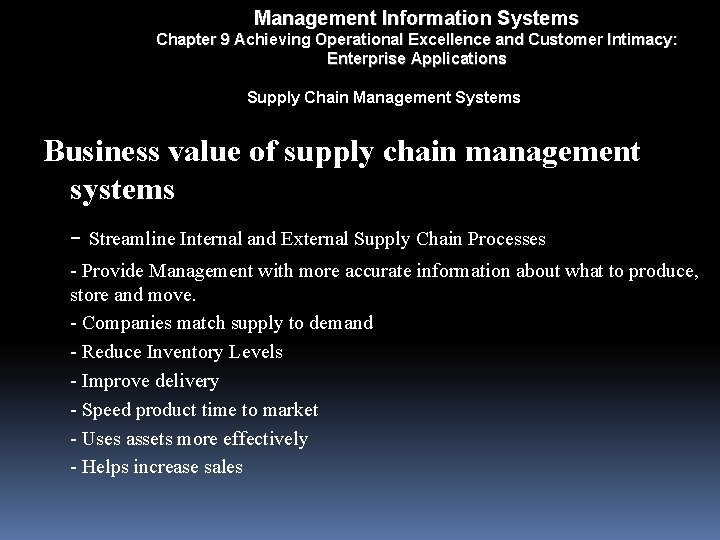 Management Information Systems
Chapter 9 Achieving Operational Excellence and Customer Intimacy: Enterprise Applications

Supply Chain Management Systems

Business value of supply chain management systems

- Streamline Internal and External Supply Chain Processes

- Provide Management with more accurate information about what to produce, store and move.

- Companies match supply to demand

- Reduce Inventory Levels

- Improve delivery

- Speed product time to market

- Uses assets more effectively

- Helps increase sales